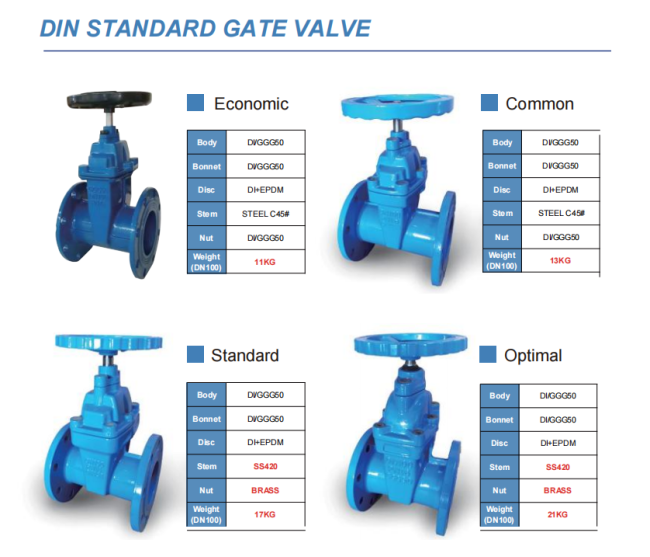 DIN STANDARD GATE VALVE

Economic

| Body | DI/GGG50 |
|---|---|
| Bonnet | DI/GGG50 |
| Disc | DI+EPDM |
| Stem | STEEL C45# |
| Nut | DI/GGG50 |
| Weight (DN100) | 11KG |

Common

| Body | DI/GGG50 |
|---|---|
| Bonnet | DI/GGG50 |
| Disc | DI+EPDM |
| Stem | STEEL C45# |
| Nut | DI/GGG50 |
| Weight (DN100) | 13KG |

Standard

| Body | DI/GGG50 |
|---|---|
| Bonnet | DI/GGG50 |
| Disc | DI+EPDM |
| Stem | SS420 |
| Nut | BRASS |
| Weight (DN100) | 17KG |

Optimal

| Body | DI/GGG50 |
|---|---|
| Bonnet | DI/GGG50 |
| Disc | DI+EPDM |
| Stem | SS420 |
| Nut | BRASS |
| Weight (DN100) | 21KG |